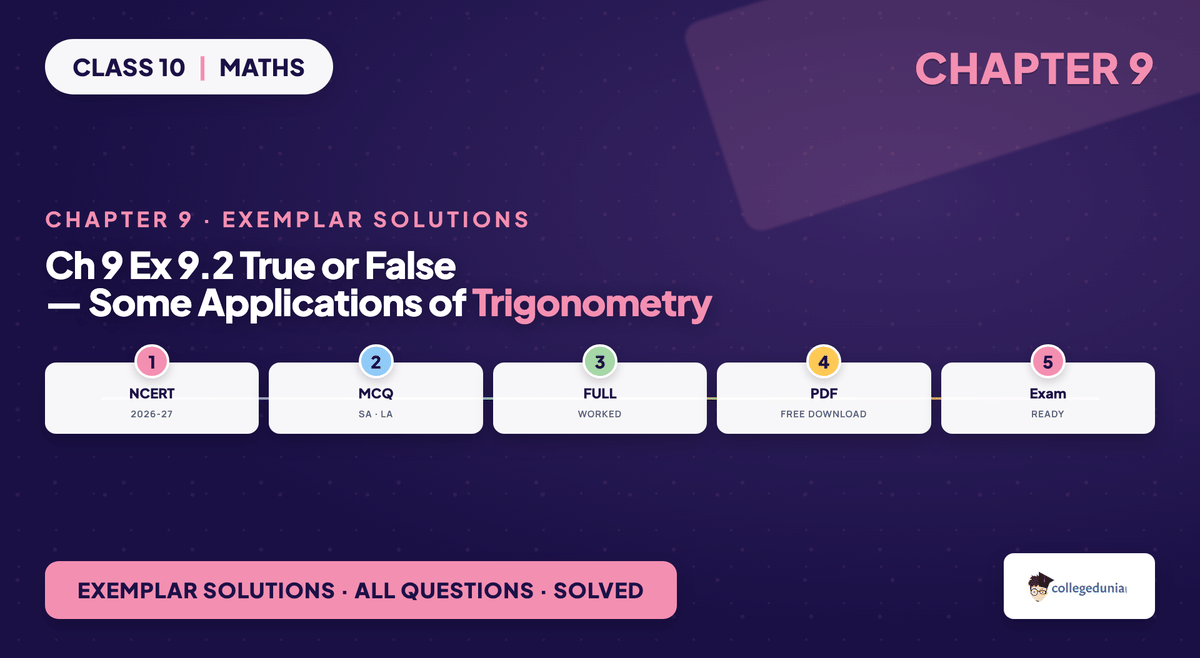 CLASS 10 | MATHS

CHAPTER 9

CHAPTER 9 · EXEMPLAR SOLUTIONS

Ch 9 Ex 9.2 True or False — Some Applications of Trigonometry

1
NCERT
2026-27

2
MCQ
SA · LA

3
FULL
WORKED

4
PDF
FREE DOWNLOAD

5
Exam
READY

EXEMPLAR SOLUTIONS · ALL QUESTIONS · SOLVED

collegedunia